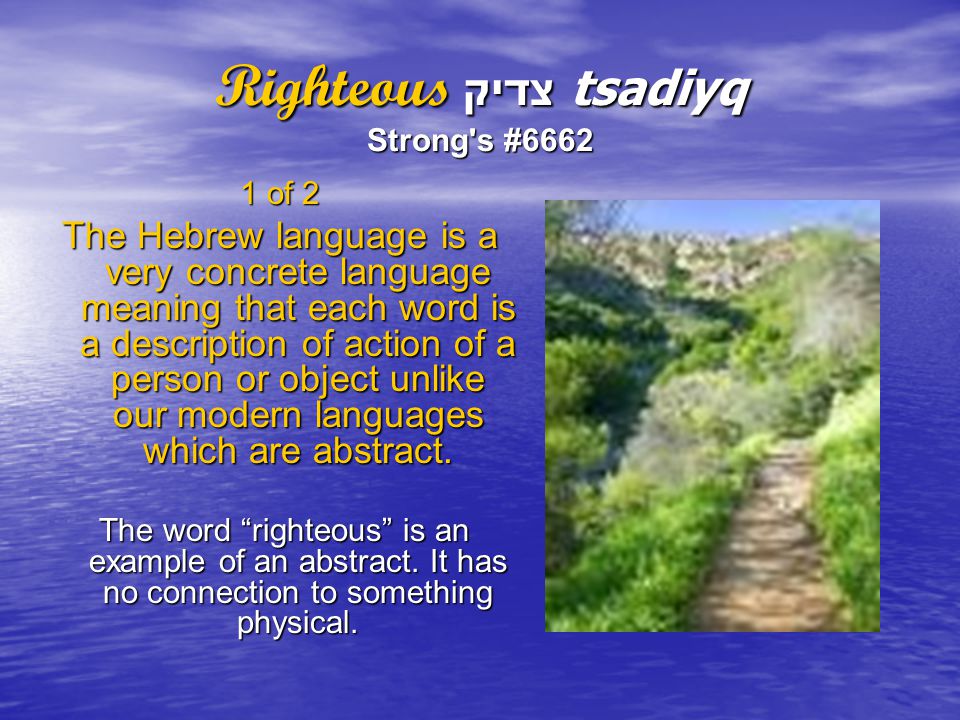 Righteous צדיק tsadiyq
Strong's #6662

1 of 2

The Hebrew language is a very concrete language meaning that each word is a description of action of a person or object unlike our modern languages which are abstract.

The word “righteous” is an example of an abstract. It has no connection to something physical.